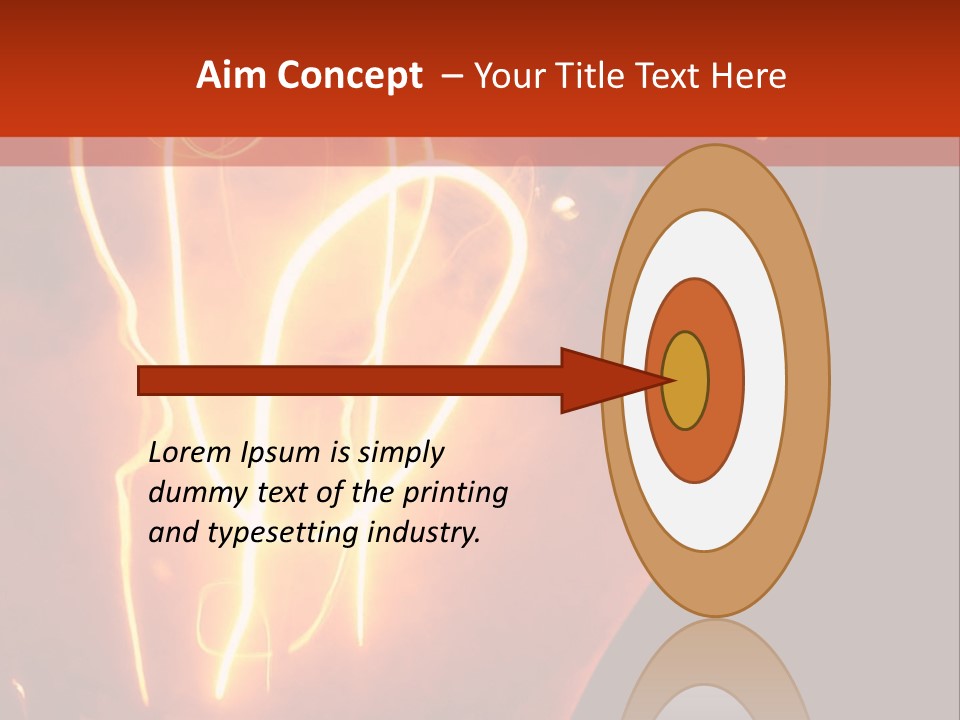 Aim Concept – Your Title Text Here

Lorem Ipsum is simply dummy text of the printing and typesetting industry.